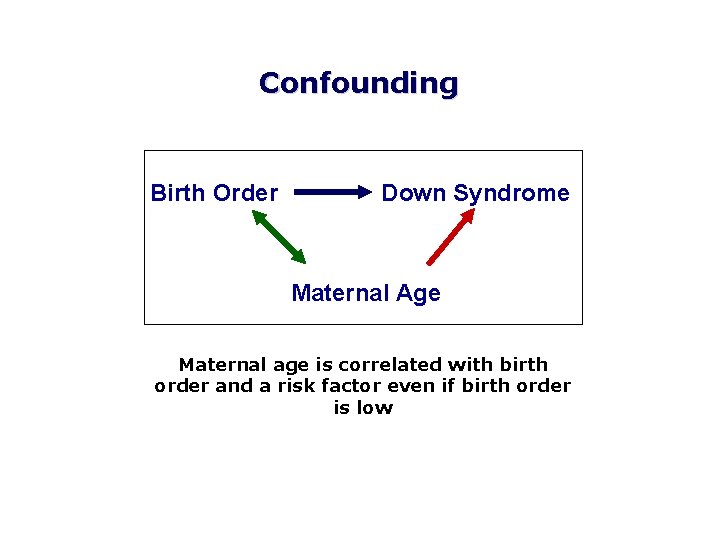 Confounding

Birth Order

Down Syndrome

Maternal Age

Maternal age is correlated with birth order and a risk factor even if birth order is low